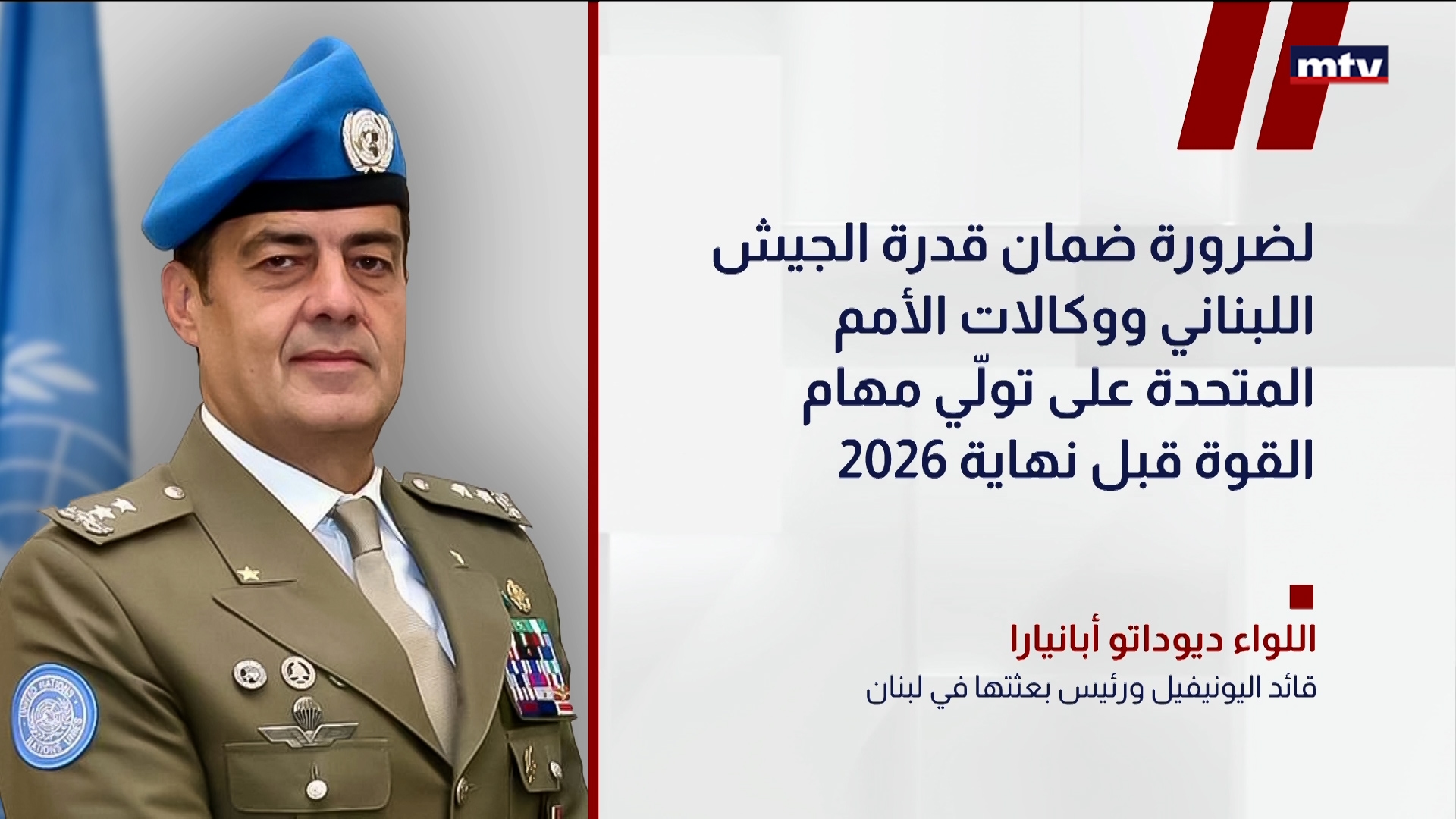 mtv

لضرورة ضمان قدرة الجيش اللبناني ووكالات الأمم المتحدة على تولّي مهام القوة قبل نهاية 2026

اللواء ديوداتو أبانيارا
قائد اليونيفيل ورئيس بعثتها في لبنان

UNITED NATIONS
NATIONS UNIES